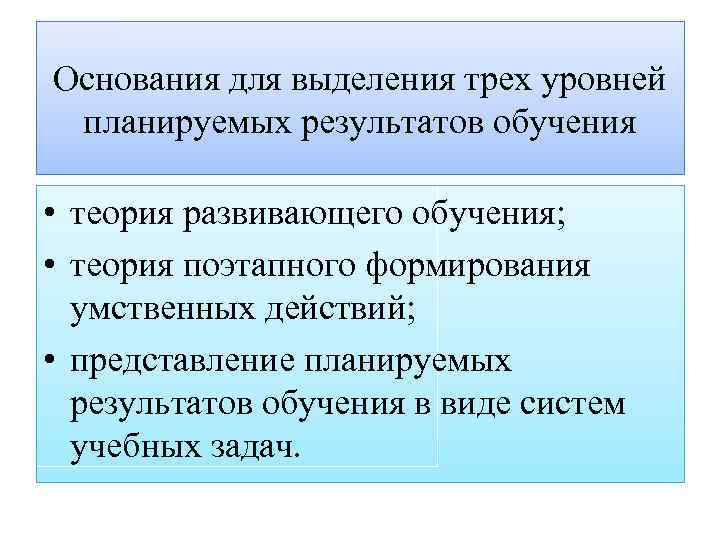 Основания для выделения трех уровней планируемых результатов обучения

• теория развивающего обучения;
• теория поэтапного формирования умственных действий;
• представление планируемых результатов обучения в виде систем учебных задач.